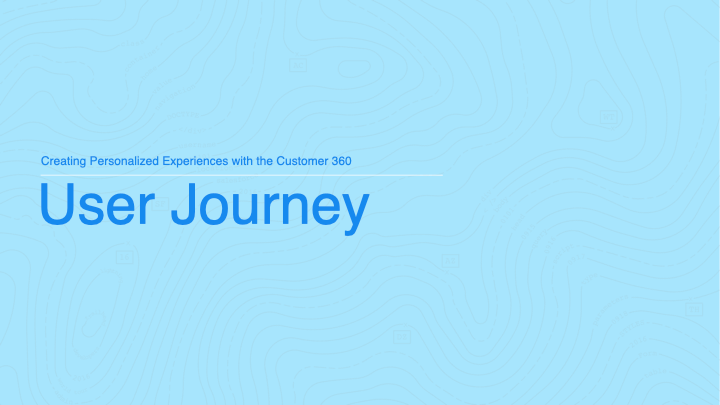 Creating Personalized Experiences with the Customer 360

User Journey